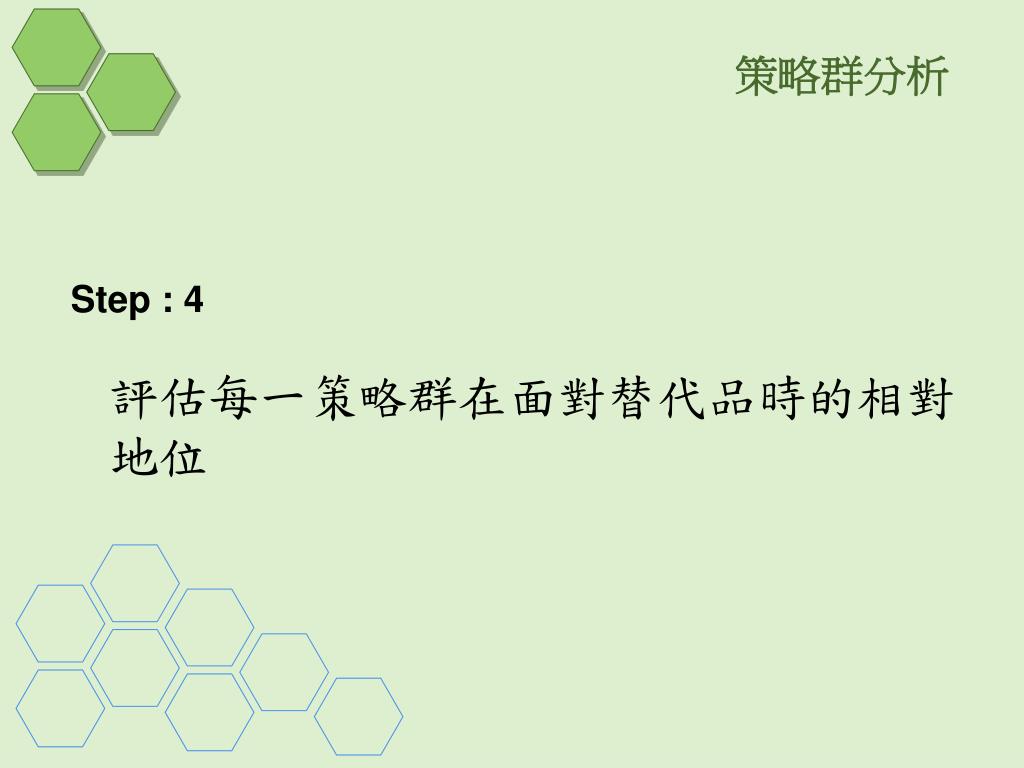 策略群分析

Step : 4

評估每一策略群在面對替代品時的相對地位